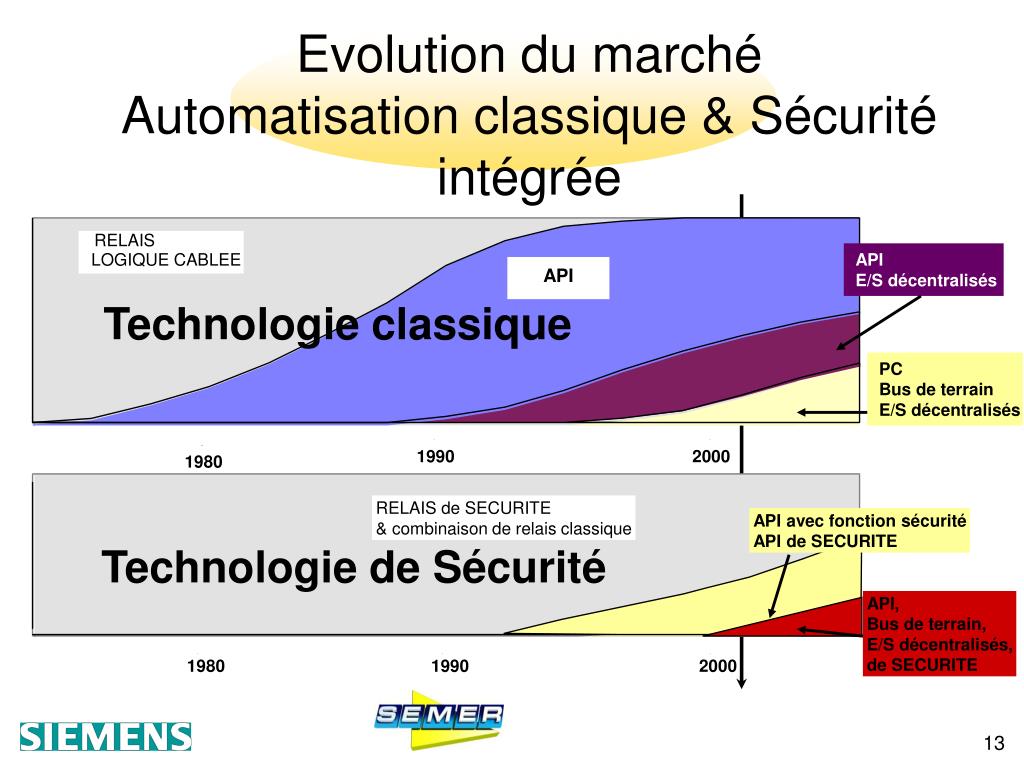 Evolution du marché
Automatisation classique & Sécurité intégrée

RELAIS
LOGIQUE CABLEE

API

API
E/S décentralisés

Technologie classique

PC
Bus de terrain
E/S décentralisés

1980
1990
2000

RELAIS de SECURITE
& combinaison de relais classique

API avec fonction sécurité
API de SECURITE

Technologie de Sécurité

API,
Bus de terrain,
E/S décentralisés,
de SECURITE

1980
1990
2000

SIEMENS

SEMER

13